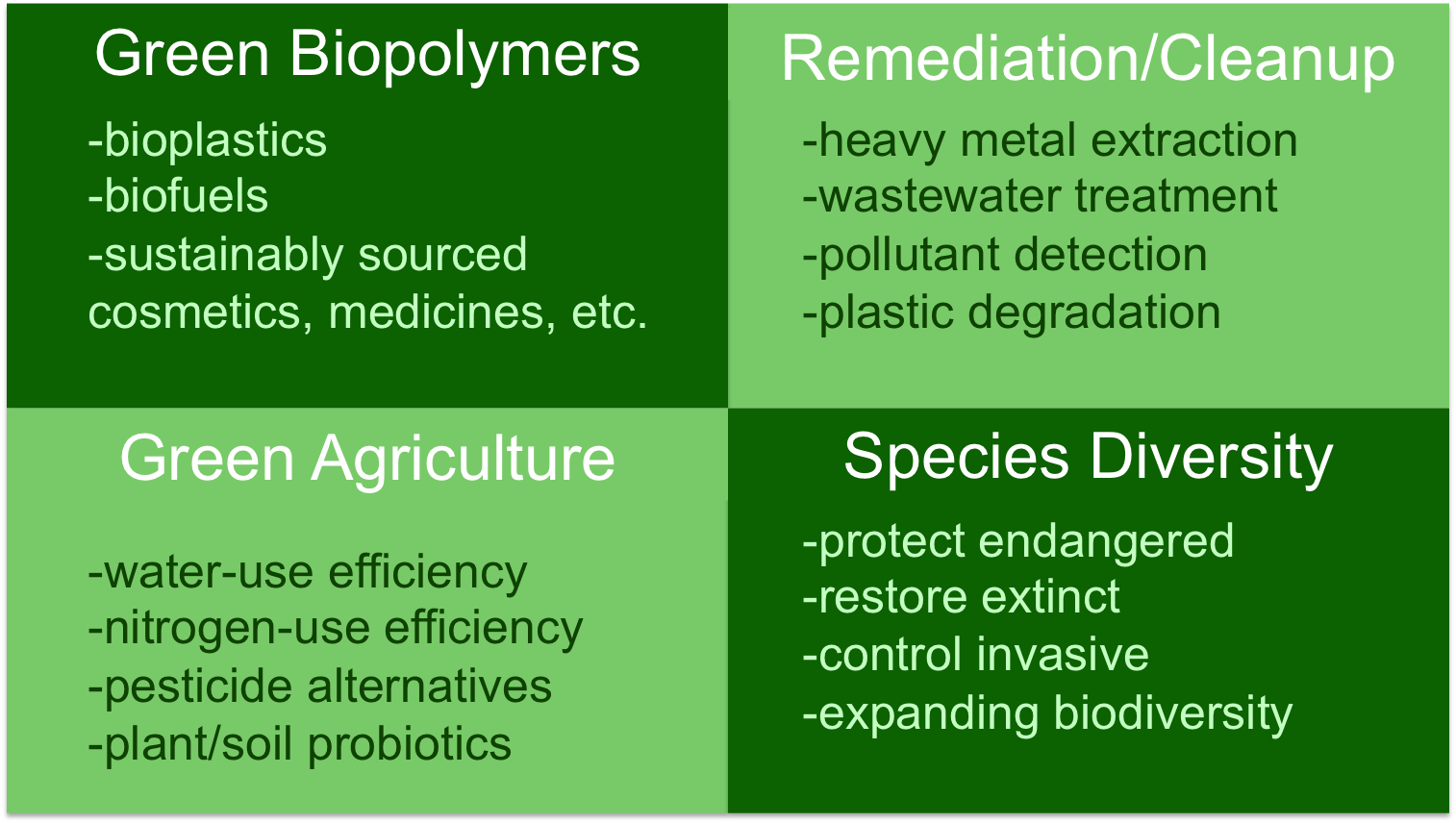 Green Biopolymers

-bioplastics
-biofuels
-sustainably sourced cosmetics, medicines, etc.

Remediation/Cleanup

-heavy metal extraction
-wastewater treatment
-pollutant detection
-plastic degradation

Green Agriculture

-water-use efficiency
-nitrogen-use efficiency
-pesticide alternatives
-plant/soil probiotics

Species Diversity

-protect endangered
-restore extinct
-control invasive
-expanding biodiversity